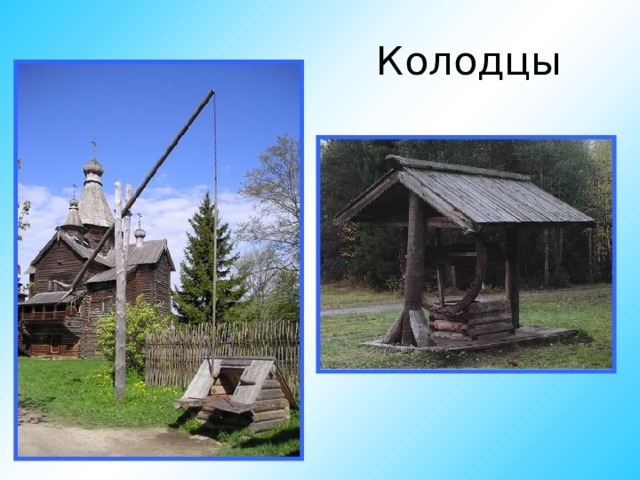 Колодцы